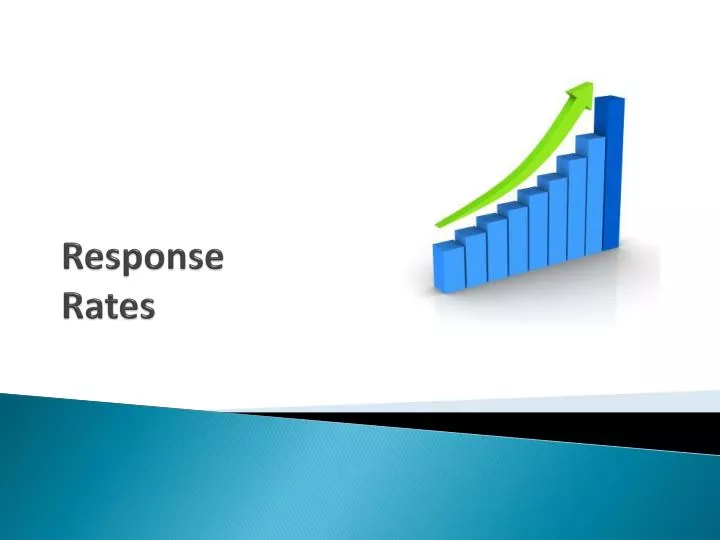 Response Rates